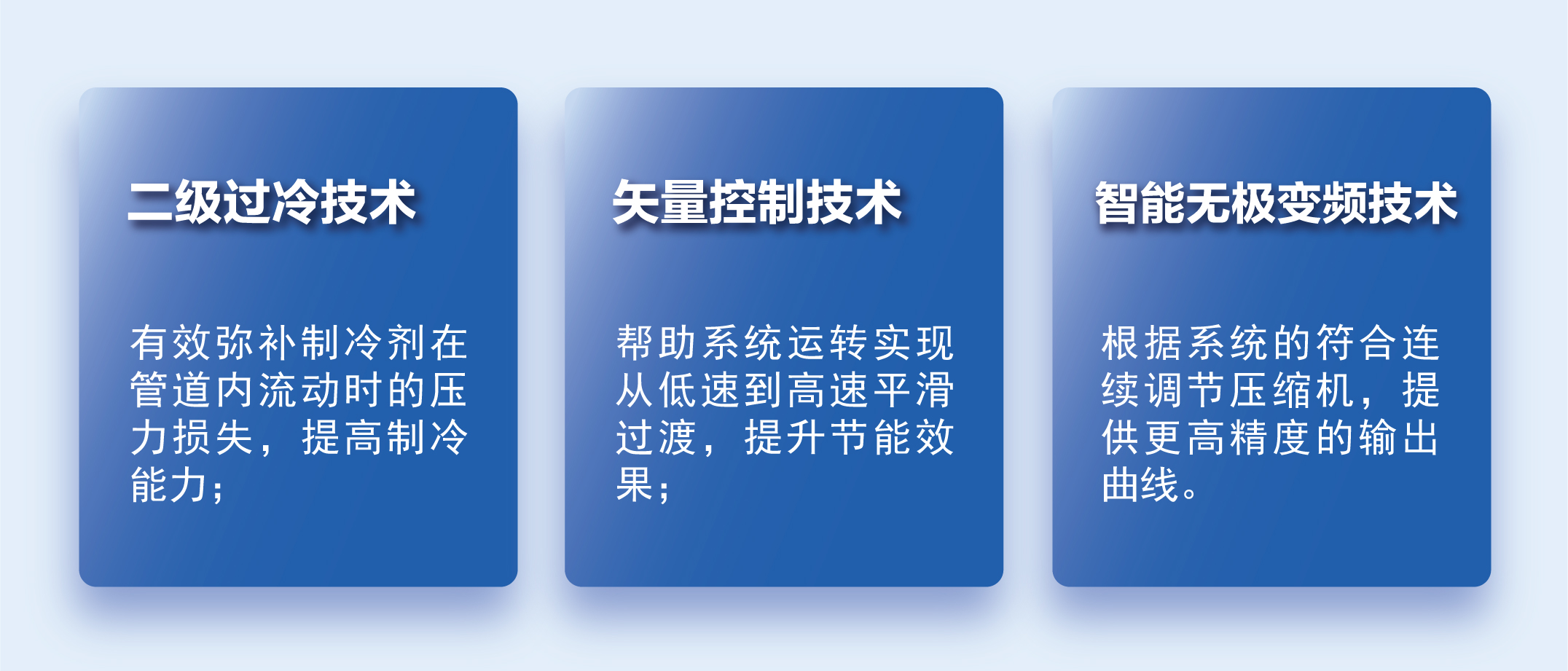 二级过冷技术

有效弥补制冷剂在管道内流动时的压力损失，提高制冷能力；

矢量控制技术

帮助系统运转实现从低速到高速平滑过渡，提升节能效果；

智能无极变频技术

根据系统的符合连续调节压缩机，提供更高精度的输出曲线。